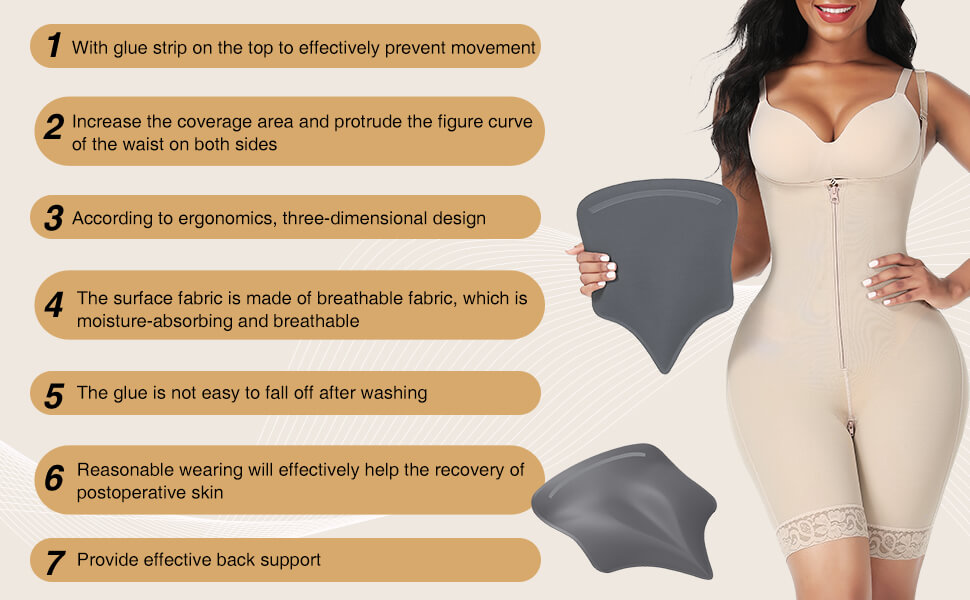 1 With glue strip on the top to effectively prevent movement

2 Increase the coverage area and protrude the figure curve of the waist on both sides

3 According to ergonomics, three-dimensional design

4 The surface fabric is made of breathable fabric, which is moisture-absorbing and breathable

5 The glue is not easy to fall off after washing

6 Reasonable wearing will effectively help the recovery of postoperative skin

7 Provide effective back support